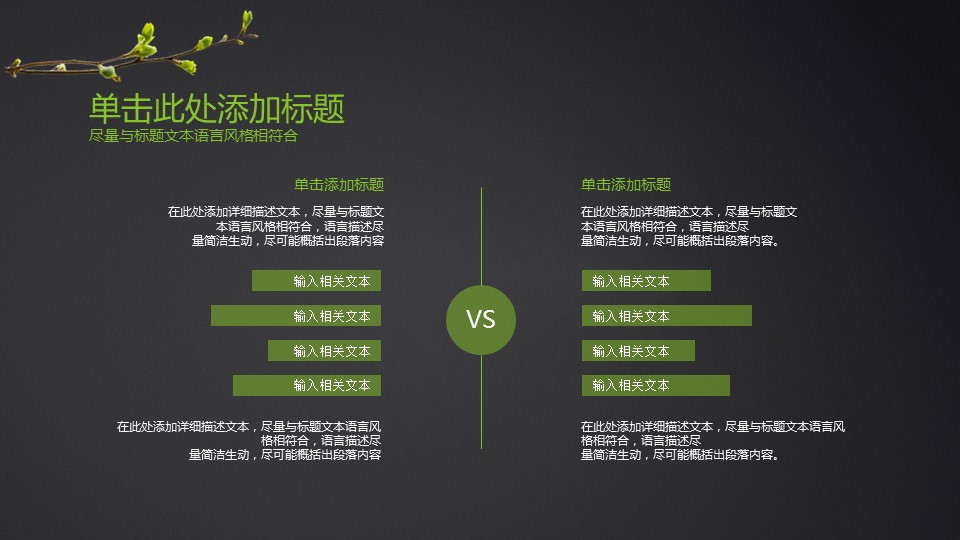 单击此处添加标题
尽量与标题文本语言风格相符合

单击添加标题

在此处添加详细描述文本，尽量与标题文本语言风格相符合，语言描述尽量简洁生动，尽可能概括出段落内容

输入相关文本

输入相关文本

输入相关文本

输入相关文本

在此处添加详细描述文本，尽量与标题文本语言风格相符合，语言描述尽量简洁生动，尽可能概括出段落内容

VS

单击添加标题

在此处添加详细描述文本，尽量与标题文本语言风格相符合，语言描述尽量简洁生动，尽可能概括出段落内容。

输入相关文本

输入相关文本

输入相关文本

输入相关文本

在此处添加详细描述文本，尽量与标题文本语言风格相符合，语言描述尽量简洁生动，尽可能概括出段落内容。